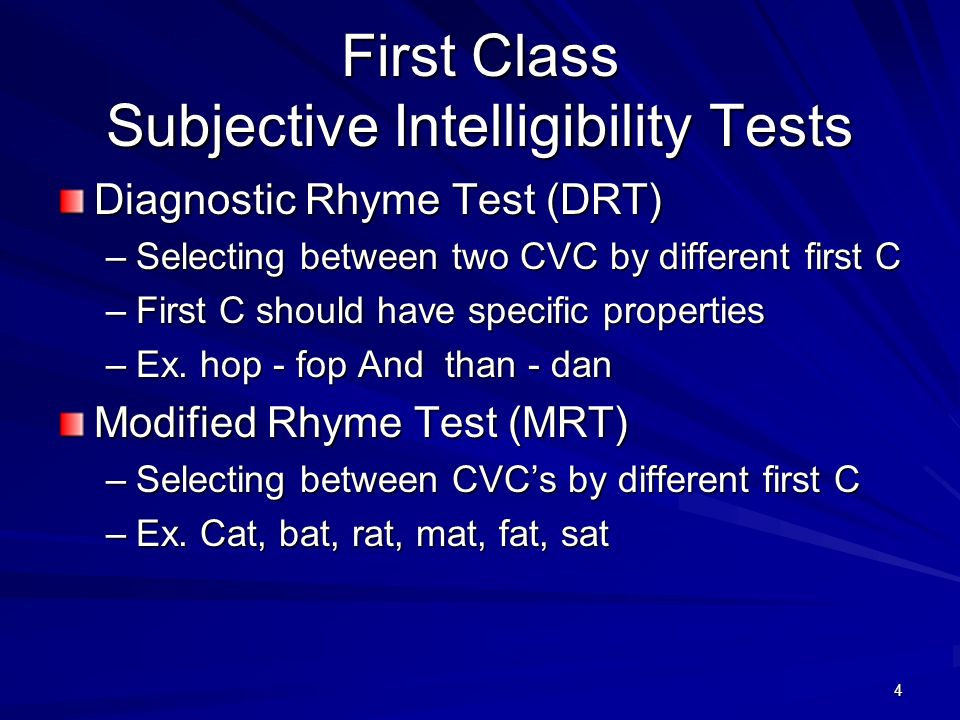 First Class
Subjective Intelligibility Tests

Diagnostic Rhyme Test (DRT)
– Selecting between two CVC by different first C
– First C should have specific properties
– Ex. hop - fop And than - dan

Modified Rhyme Test (MRT)
– Selecting between CVC’s by different first C
– Ex. Cat, bat, rat, mat, fat, sat

4